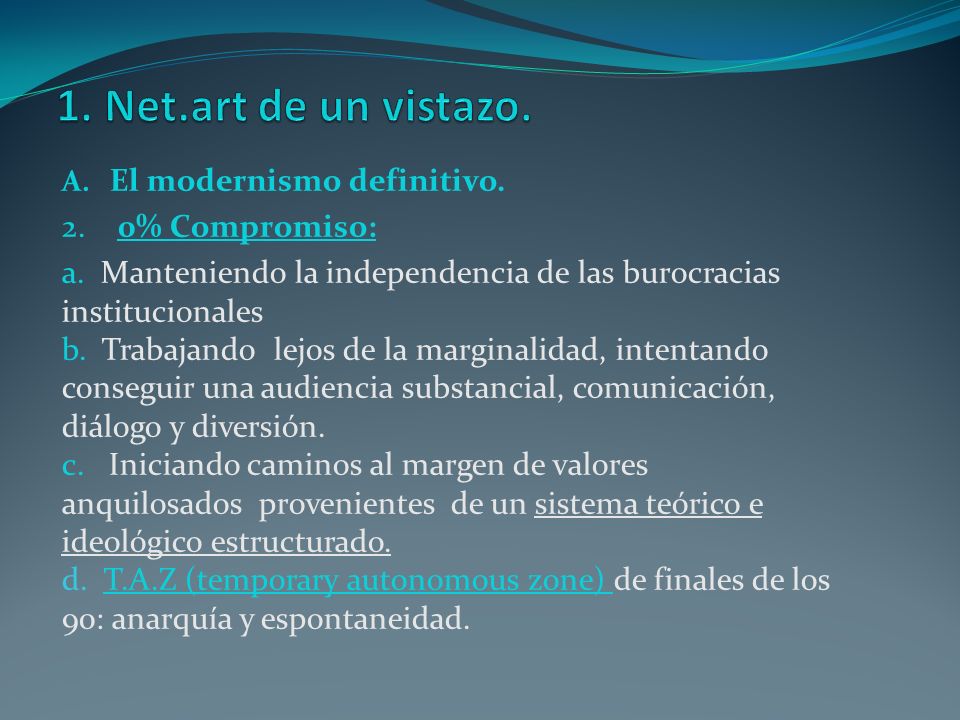 1. Net.art de un vistazo.

A. El modernismo definitivo.

2. 0% Compromiso:

a. Manteniendo la independencia de las burocracias institucionales
b. Trabajando lejos de la marginalidad, intentando conseguir una audiencia substancial, comunicación, diálogo y diversión.
c. Iniciando caminos al margen de valores anquilosados provenientes de un sistema teórico e ideológico estructurado.
d. T.A.Z (temporary autonomous zone) de finales de los 90: anarquía y espontaneidad.